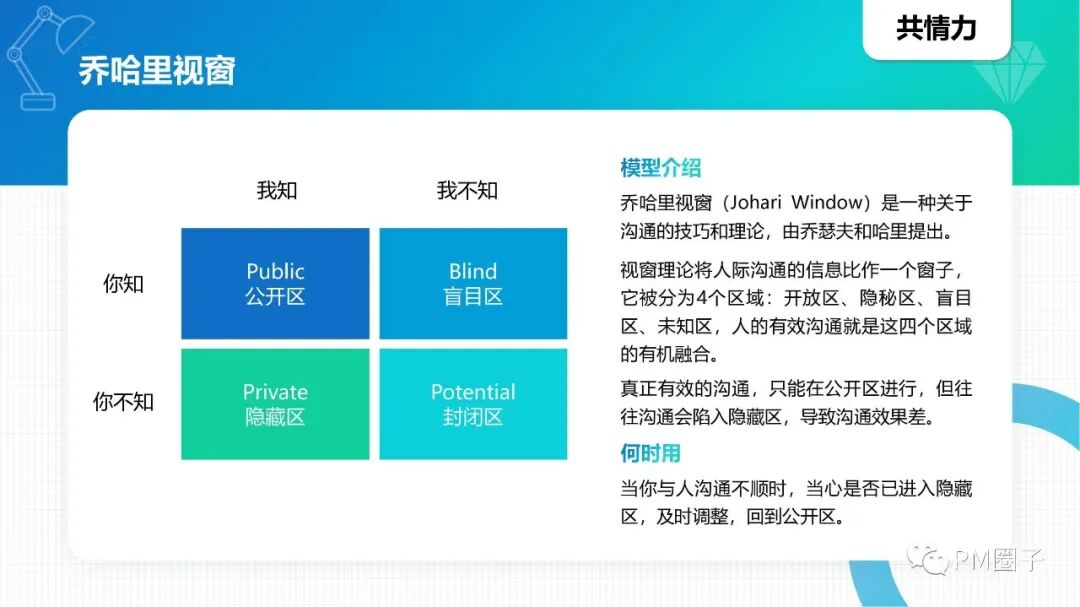 共情力

乔哈里视窗

|  | 我知 | 我不知 |
|---|---|---|
| 你知 | Public 公开区 | Blind 盲目区 |
| 你不知 | Private 隐藏区 | Potential 封闭区 |

模型介绍

乔哈里视窗（Johari Window）是一种关于沟通的技巧和理论，由乔瑟夫和哈里提出。

视窗理论将人际沟通的信息比作一个窗子，它被分为4个区域：开放区、隐秘区、盲目区、未知区，人的有效沟通就是这四个区域的有机融合。

真正有效的沟通，只能在公开区进行，但往往沟通会陷入隐藏区，导致沟通效果差。

何时用

当你与人沟通不顺时，当心是否已进入隐藏区，及时调整，回到公开区。

PM圈子